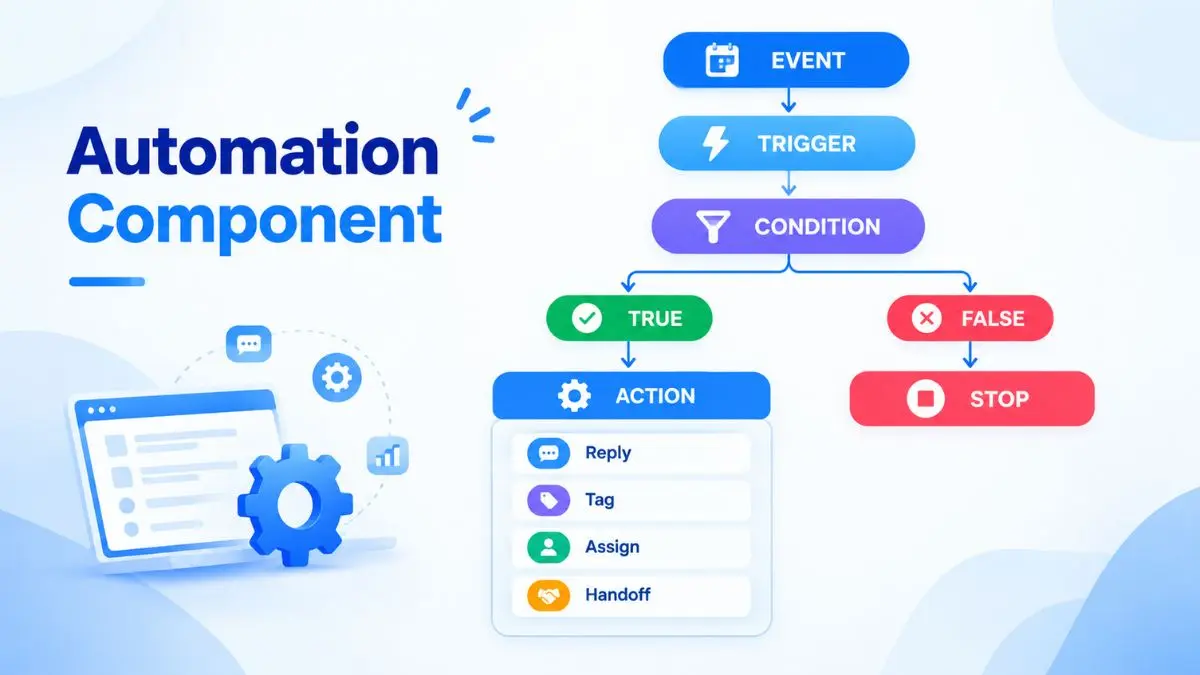 Automation Component

EVENT

TRIGGER

CONDITION

TRUE

FALSE

ACTION

STOP

Reply

Tag

Assign

Handoff